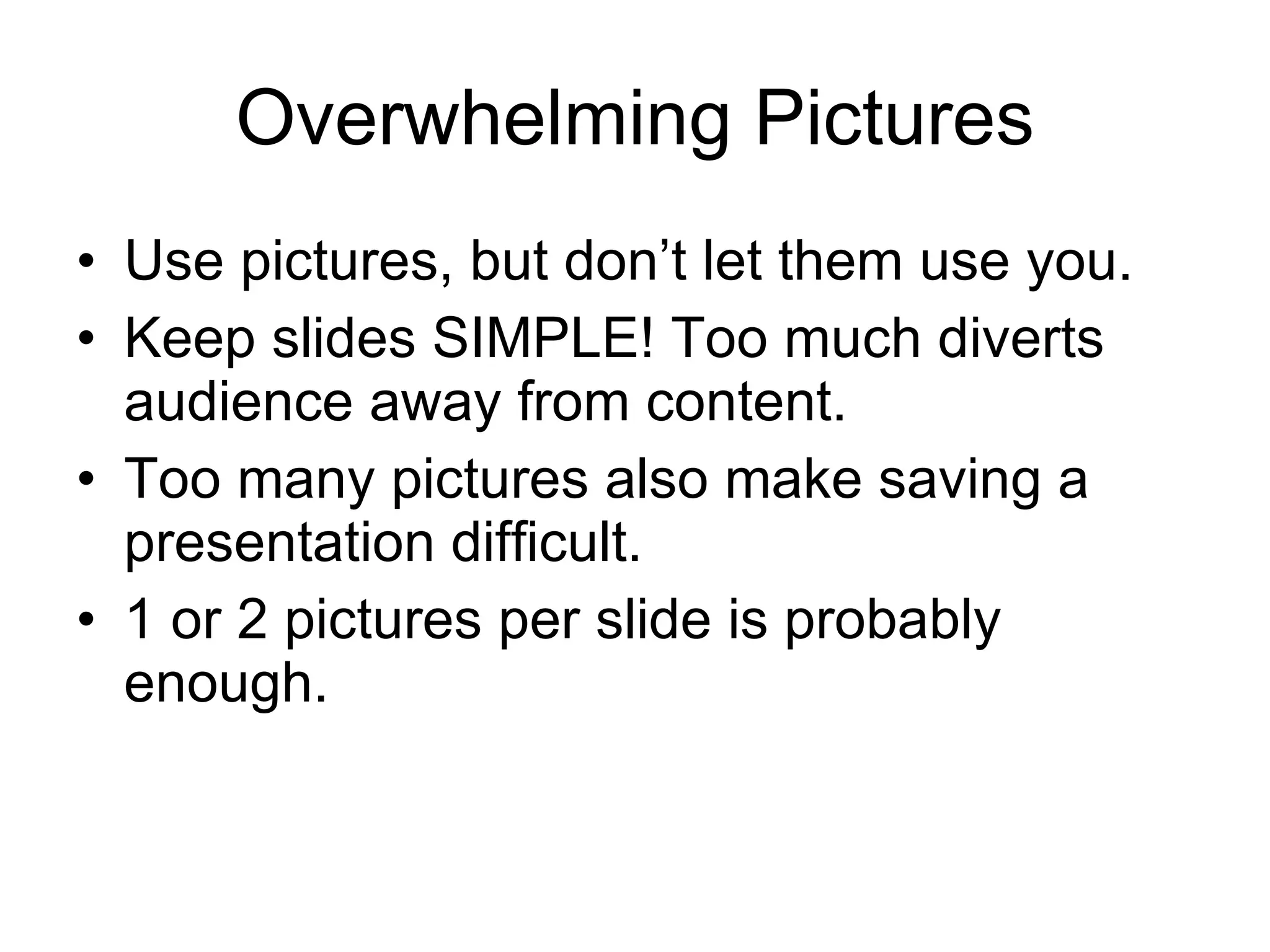 Overwhelming Pictures

• Use pictures, but don’t let them use you.
• Keep slides SIMPLE! Too much diverts audience away from content.
• Too many pictures also make saving a presentation difficult.
• 1 or 2 pictures per slide is probably enough.